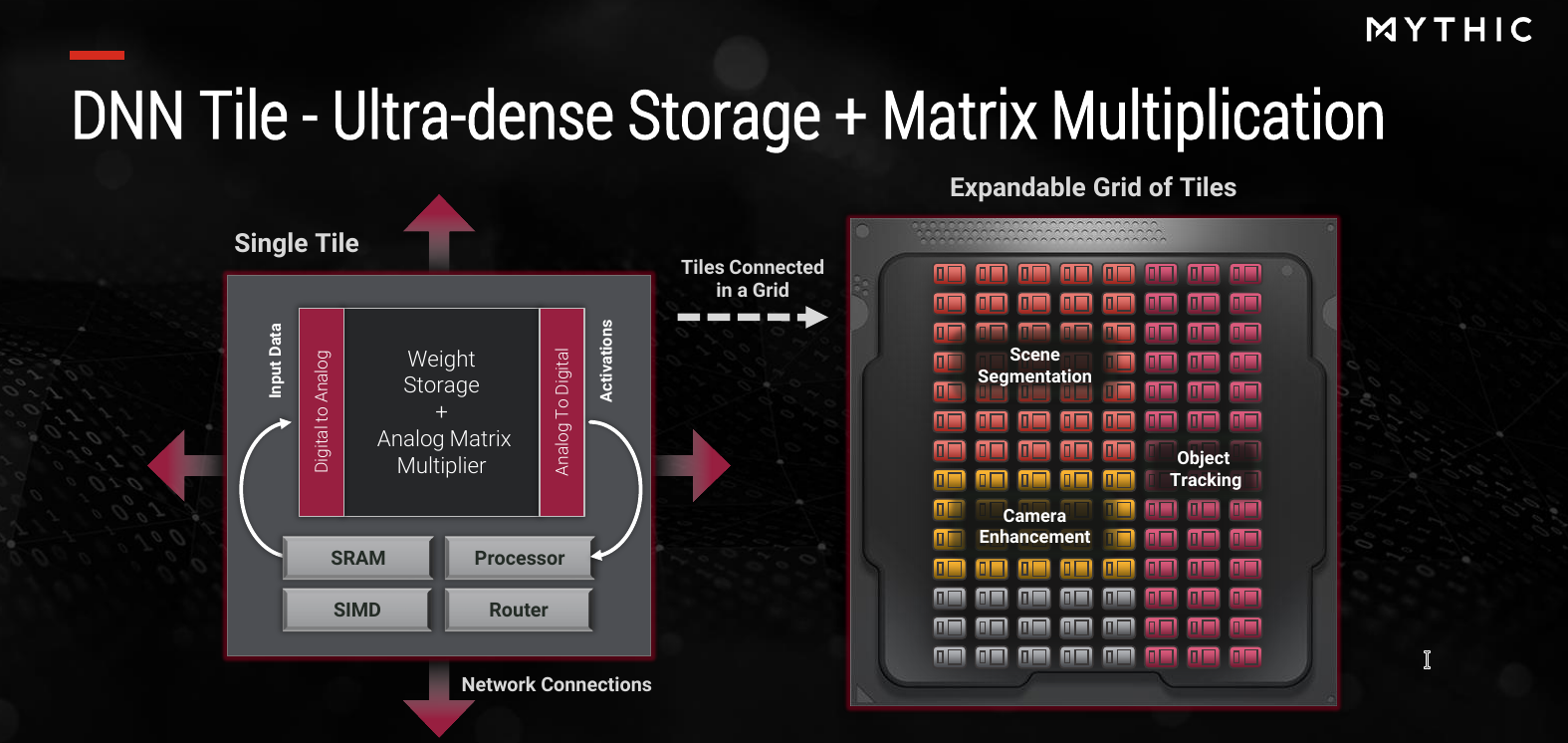 MYTHIC

DNN Tile - Ultra-dense Storage + Matrix Multiplication

Single Tile

Input Data

Digital to Analog

Weight Storage + Analog Matrix Multiplier

Analog To Digital

Activations

SRAM

Processor

SIMD

Router

Network Connections

Tiles Connected in a Grid

Expandable Grid of Tiles

Scene Segmentation

Object Tracking

Camera Enhancement